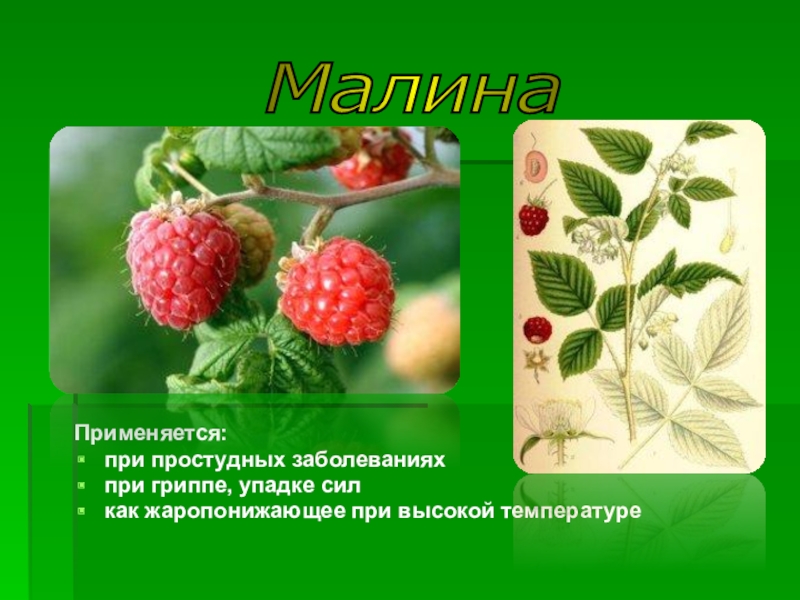 Малина

Применяется:
- при простудных заболеваниях
- при гриппе, упадке сил
- как жаропонижающее при высокой температуре